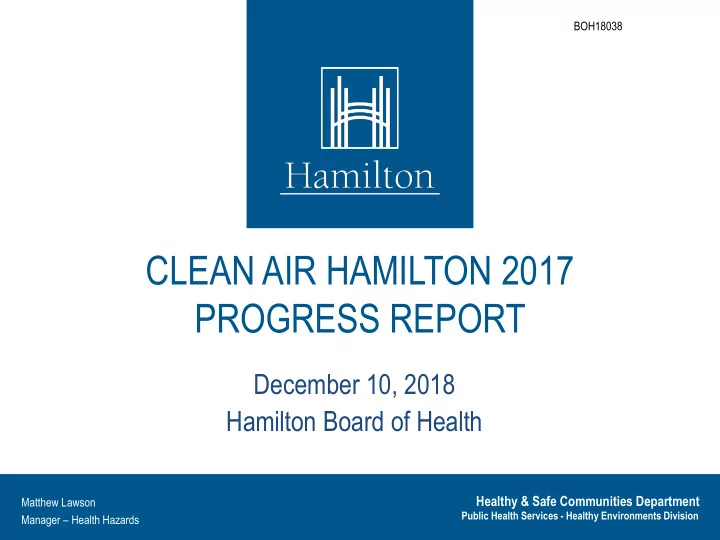 BOH18038

Hamilton

CLEAN AIR HAMILTON 2017 PROGRESS REPORT

December 10, 2018
Hamilton Board of Health

Matthew Lawson
Manager – Health Hazards

Healthy & Safe Communities Department
Public Health Services - Healthy Environments Division